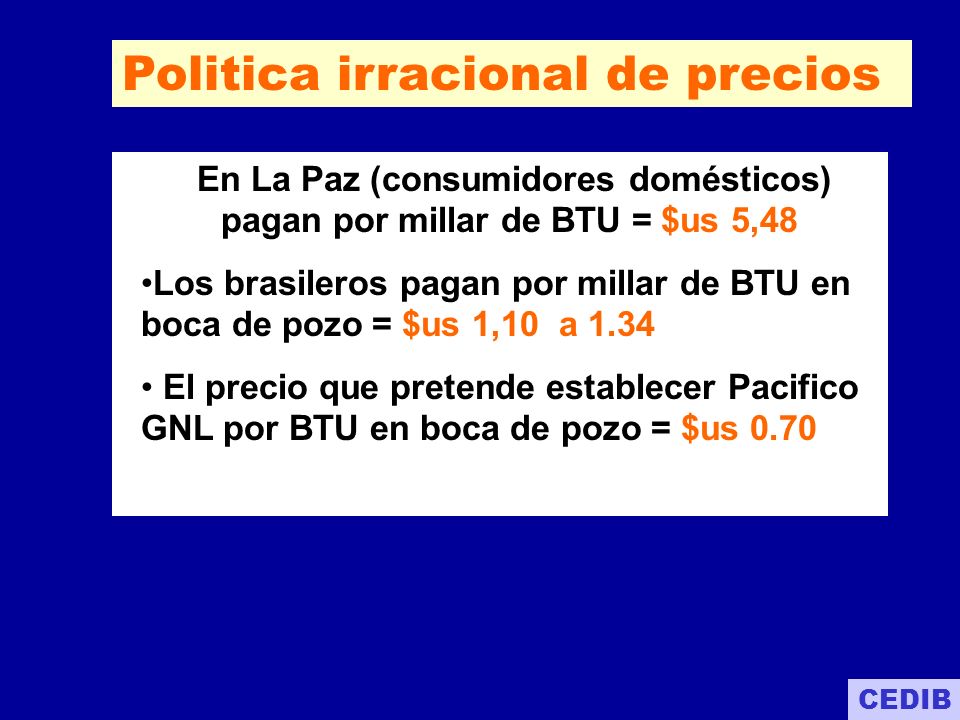 Politica irracional de precios

En La Paz (consumidores domésticos) pagan por millar de BTU = $us 5,48

•Los brasileros pagan por millar de BTU en boca de pozo = $us 1,10 a 1.34

• El precio que pretende establecer Pacifico GNL por BTU en boca de pozo = $us 0.70

CEDIB